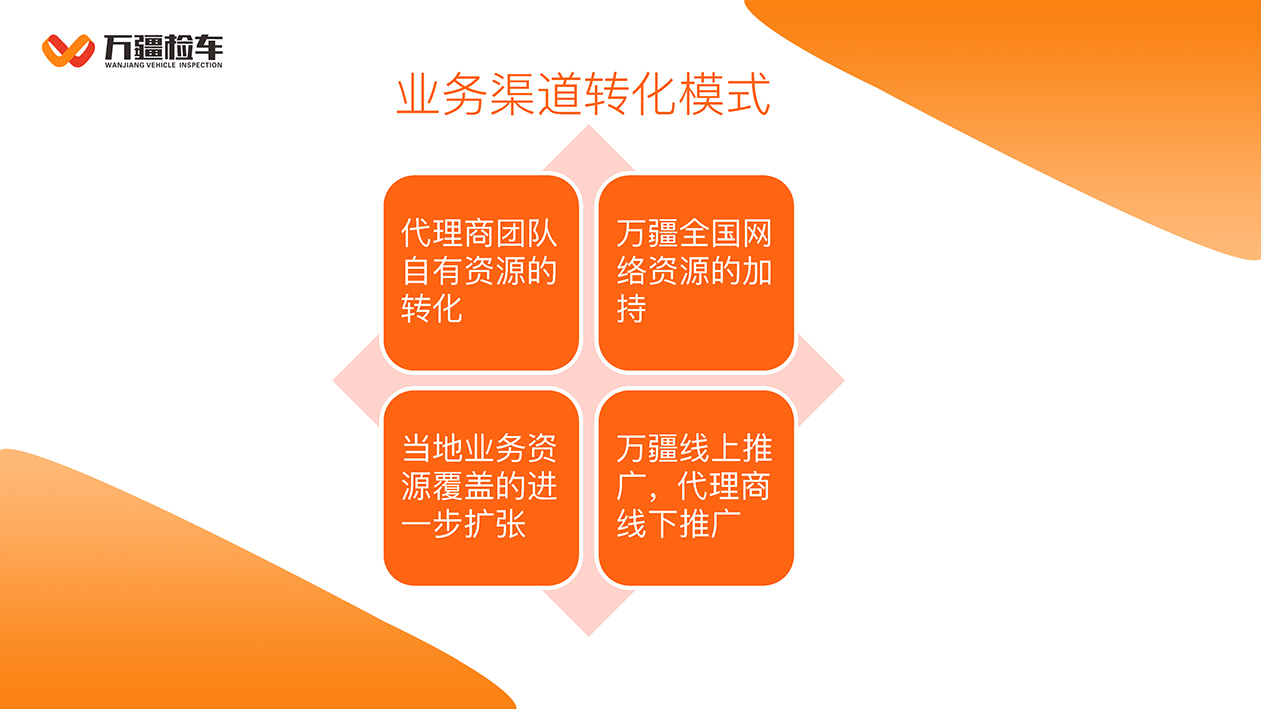 万疆检车
WANJIANG VEHICLE INSPECTION

业务渠道转化模式

代理商团队自有资源的转化

万疆全国网络资源的加持

当地业务资源覆盖的进一步扩张

万疆线上推广，代理商线下推广